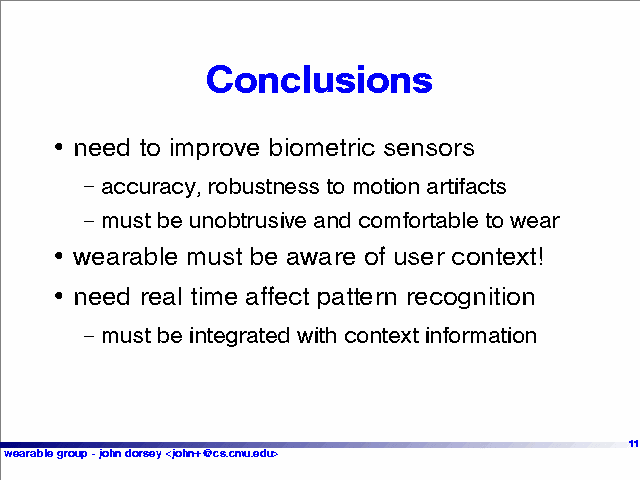 Conclusions

• need to improve biometric sensors

– accuracy, robustness to motion artifacts

– must be unobtrusive and comfortable to wear

• wearable must be aware of user context!

• need real time affect pattern recognition

– must be integrated with context information

11

wearable group - john dorsey <john+@cs.cmu.edu>